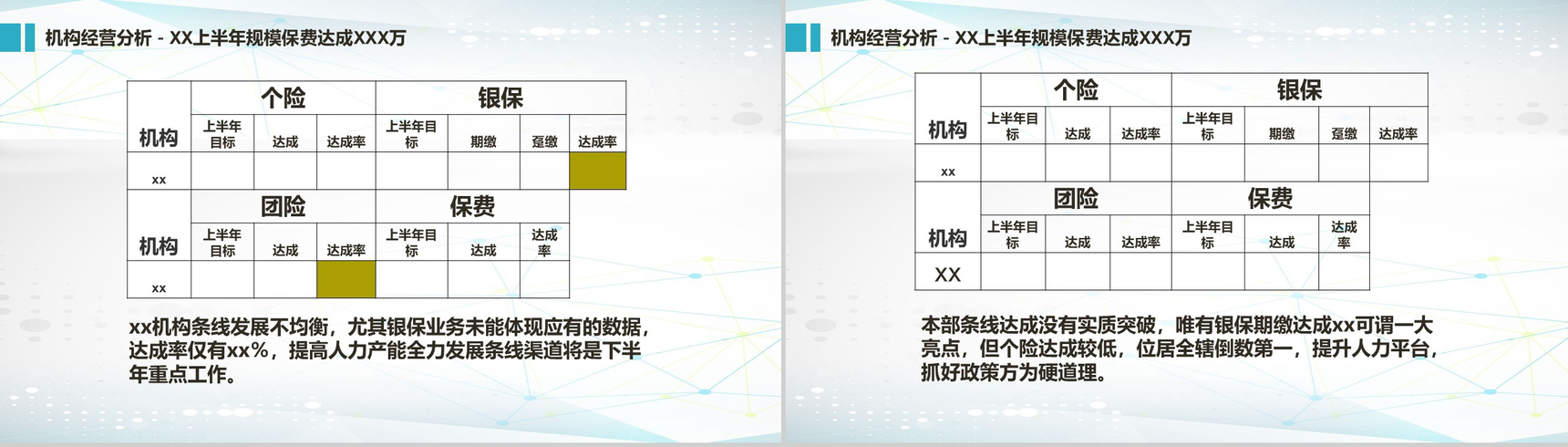 机构经营分析 - XX上半年规模保费达成XXX万

| 机构 | 个险 | | | 银保 | | | |
|---|---|---|---|---|---|---|---|
| | 上半年目标 | 达成 | 达成率 | 上半年目标 | 期缴 | 趸缴 | 达成率 |
| xx | | | | | | | |

| 机构 | 团险 | | | 保费 | | |
|---|---|---|---|---|---|---|
| | 上半年目标 | 达成 | 达成率 | 上半年目标 | 达成 | 达成率 |
| xx | | | | | | |

xx机构条线发展不均衡，尤其银保业务未能体现应有的数据，达成率仅有xx%，提高人力产能全力发展条线渠道将是下半年重点工作。

机构经营分析 - XX上半年规模保费达成XXX万

| 机构 | 个险 | | | 银保 | | | |
|---|---|---|---|---|---|---|---|
| | 上半年目标 | 达成 | 达成率 | 上半年目标 | 期缴 | 趸缴 | 达成率 |
| xx | | | | | | | |

| 机构 | 团险 | | | 保费 | | |
|---|---|---|---|---|---|---|
| | 上半年目标 | 达成 | 达成率 | 上半年目标 | 达成 | 达成率 |
| XX | | | | | | |

本部条线达成没有实质突破，唯有银保期缴达成xx可谓一大亮点，但个险达成较低，位居全辖倒数第一，提升人力平台，抓好政策方为硬道理。